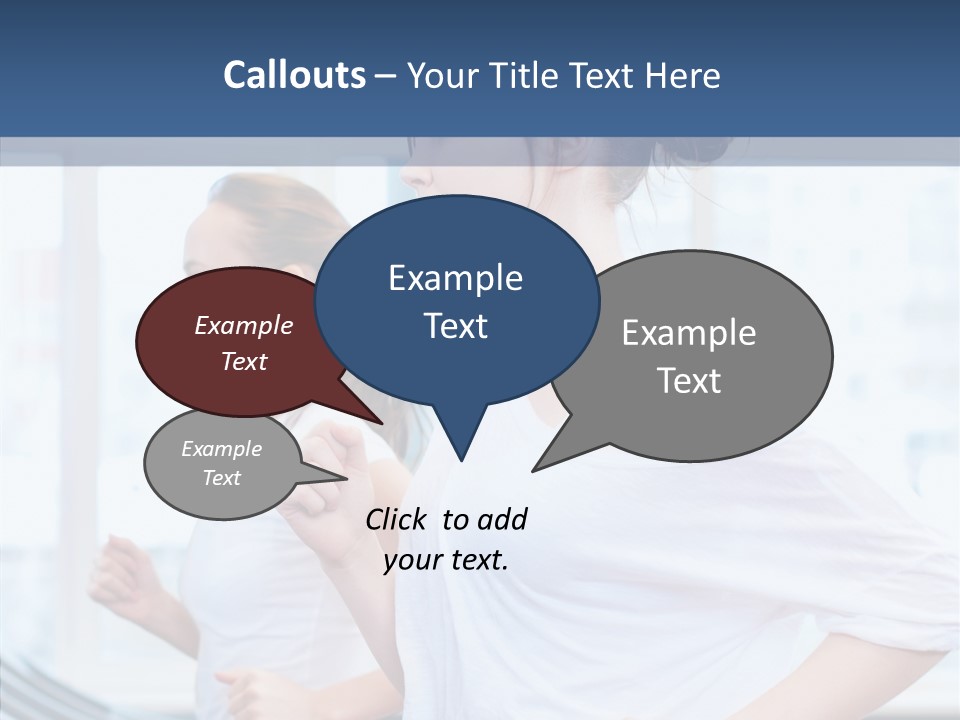 Callouts – Your Title Text Here

Example Text

Example Text

Example Text

Example Text

Click to add your text.